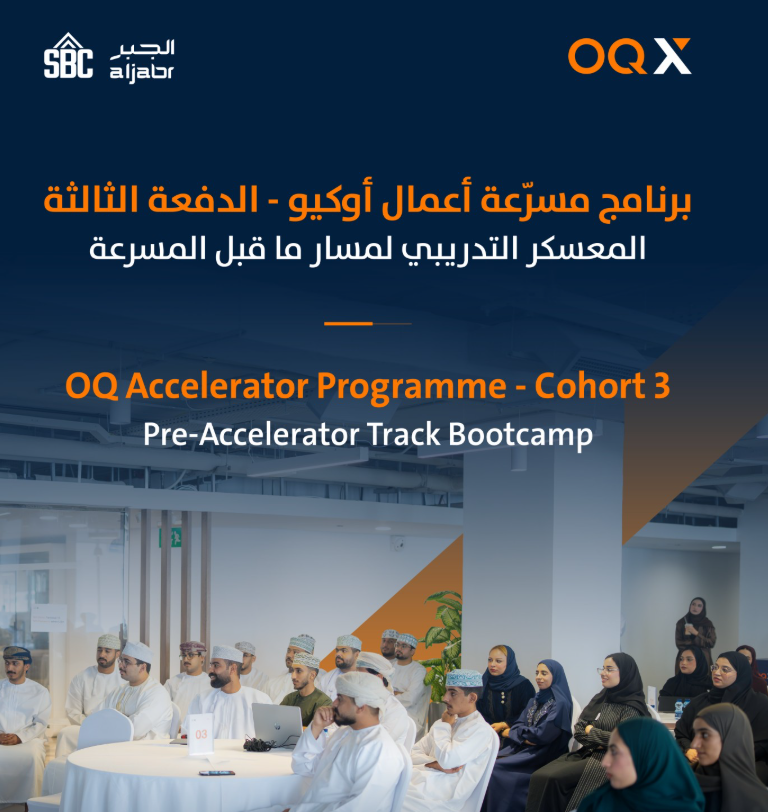 SBC الجبر aljabr

OQ X

برنامج مسرّعة أعمال أوكيو - الدفعة الثالثة
المعسكر التدريبي لمسار ما قبل المسرعة

OQ Accelerator Programme - Cohort 3
Pre-Accelerator Track Bootcamp

03